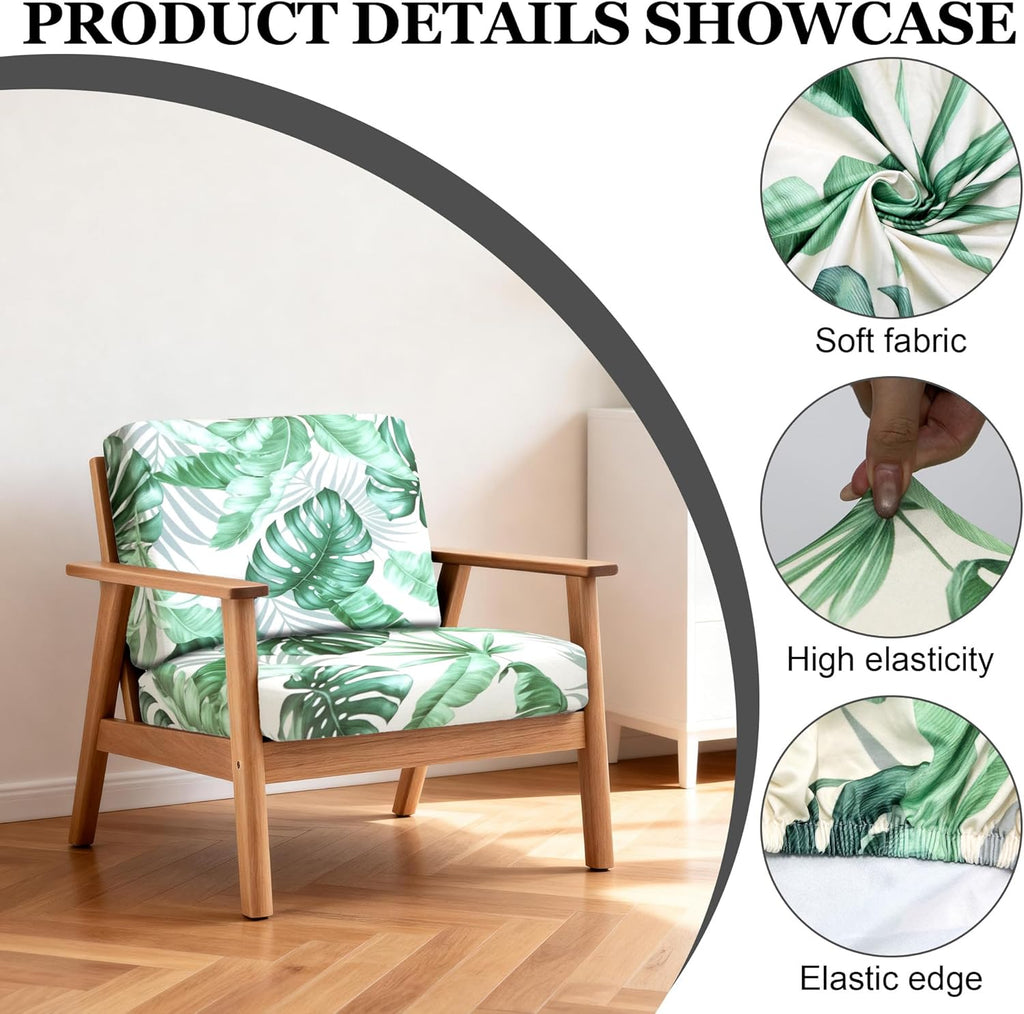 PRODUCT DETAILS SHOWCASE

Soft fabric

High elasticity

Elastic edge